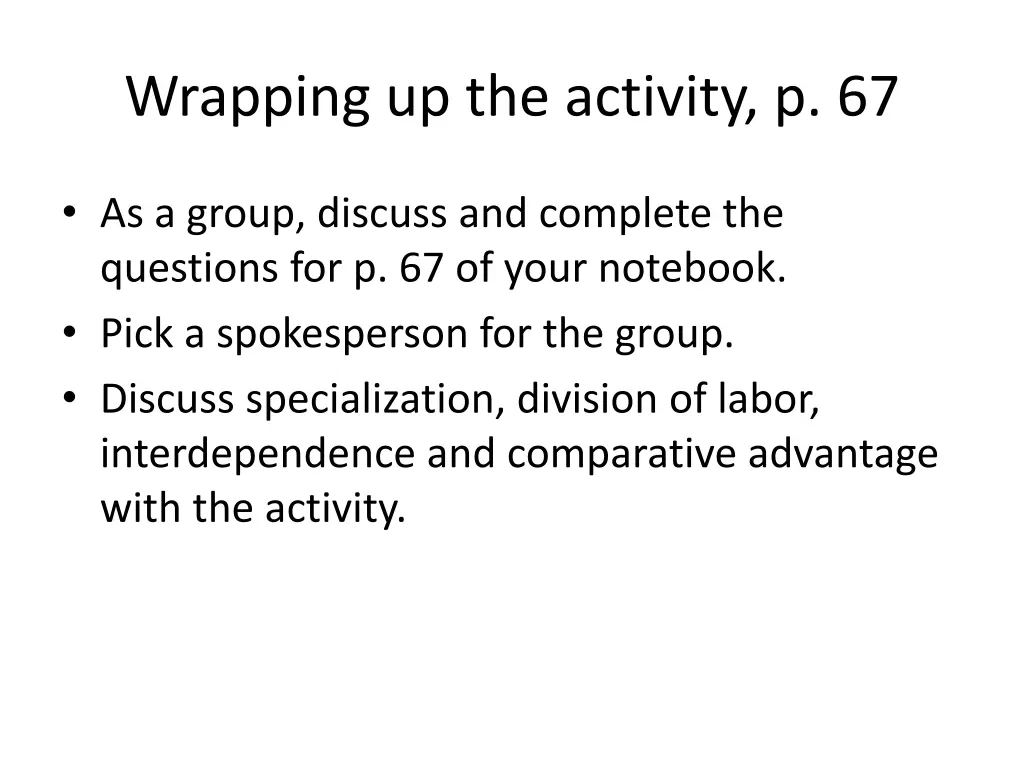 Wrapping up the activity, p. 67

• As a group, discuss and complete the questions for p. 67 of your notebook.
• Pick a spokesperson for the group.
• Discuss specialization, division of labor, interdependence and comparative advantage with the activity.